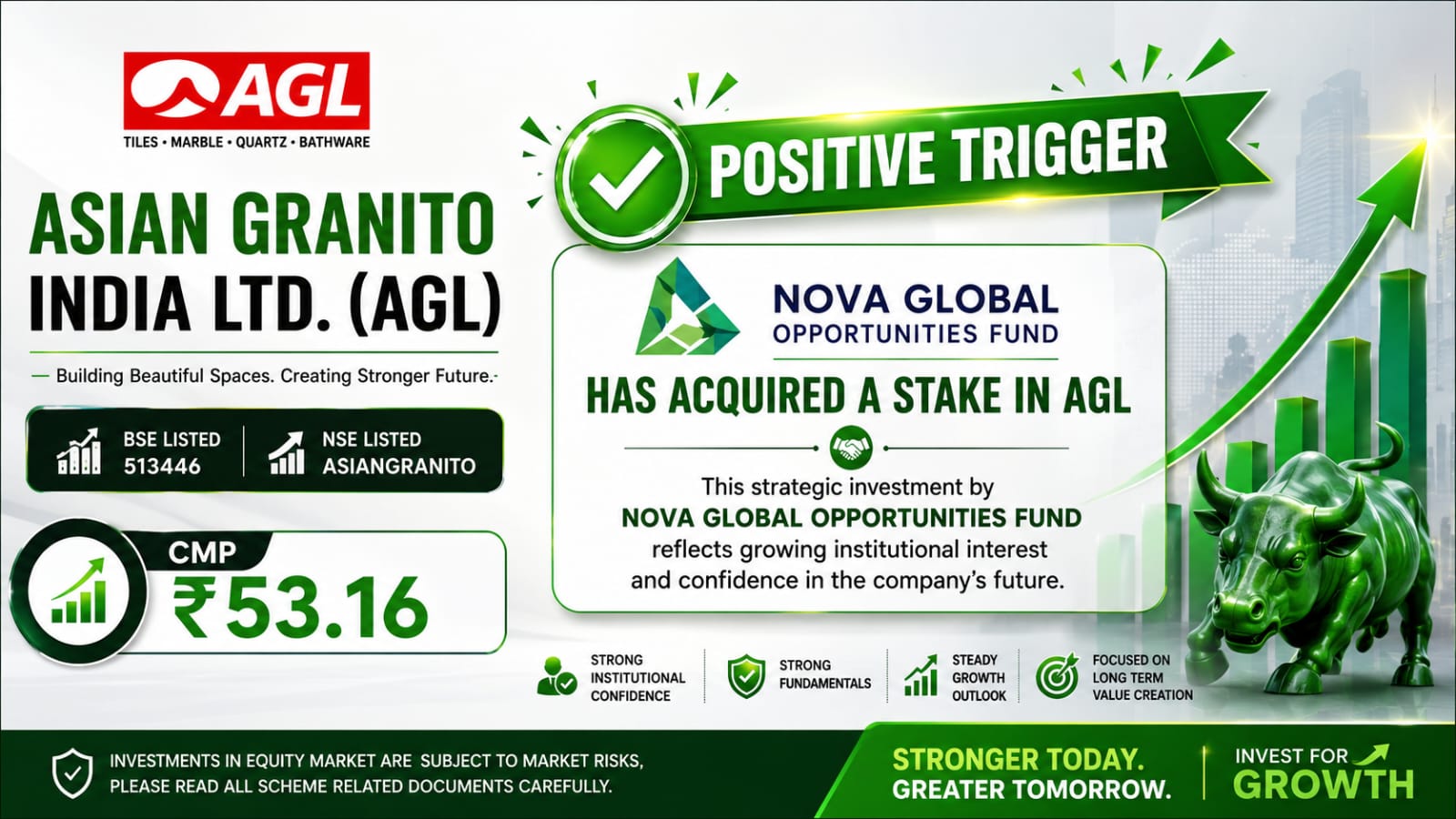 AGL
TILES • MARBLE • QUARTZ • BATHWARE

ASIAN GRANITO INDIA LTD. (AGL)

— Building Beautiful Spaces. Creating Stronger Future.-

BSE LISTED 513446
NSE LISTED ASIANGRANITO

CMP
₹53.16

POSITIVE TRIGGER

NOVA GLOBAL OPPORTUNITIES FUND

HAS ACQUIRED A STAKE IN AGL

This strategic investment by NOVA GLOBAL OPPORTUNITIES FUND reflects growing institutional interest and confidence in the company's future.

STRONG INSTITUTIONAL CONFIDENCE
STRONG FUNDAMENTALS
STEADY GROWTH OUTLOOK
FOCUSED ON LONG TERM VALUE CREATION

INVESTMENTS IN EQUITY MARKET ARE SUBJECT TO MARKET RISKS, PLEASE READ ALL SCHEME RELATED DOCUMENTS CAREFULLY.

STRONGER TODAY. GREATER TOMORROW.

INVEST FOR GROWTH